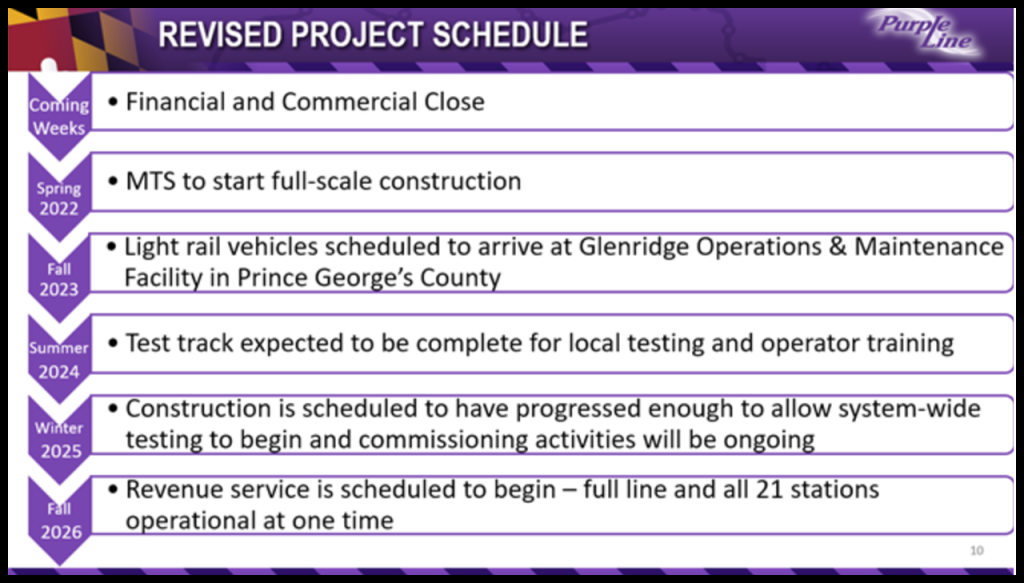 REVISED PROJECT SCHEDULE

Purple Line

Coming Weeks
• Financial and Commercial Close

Spring 2022
• MTS to start full-scale construction

Fall 2023
• Light rail vehicles scheduled to arrive at Glenridge Operations & Maintenance Facility in Prince George's County

Summer 2024
• Test track expected to be complete for local testing and operator training

Winter 2025
• Construction is scheduled to have progressed enough to allow system-wide testing to begin and commissioning activities will be ongoing

Fall 2026
• Revenue service is scheduled to begin – full line and all 21 stations operational at one time

10